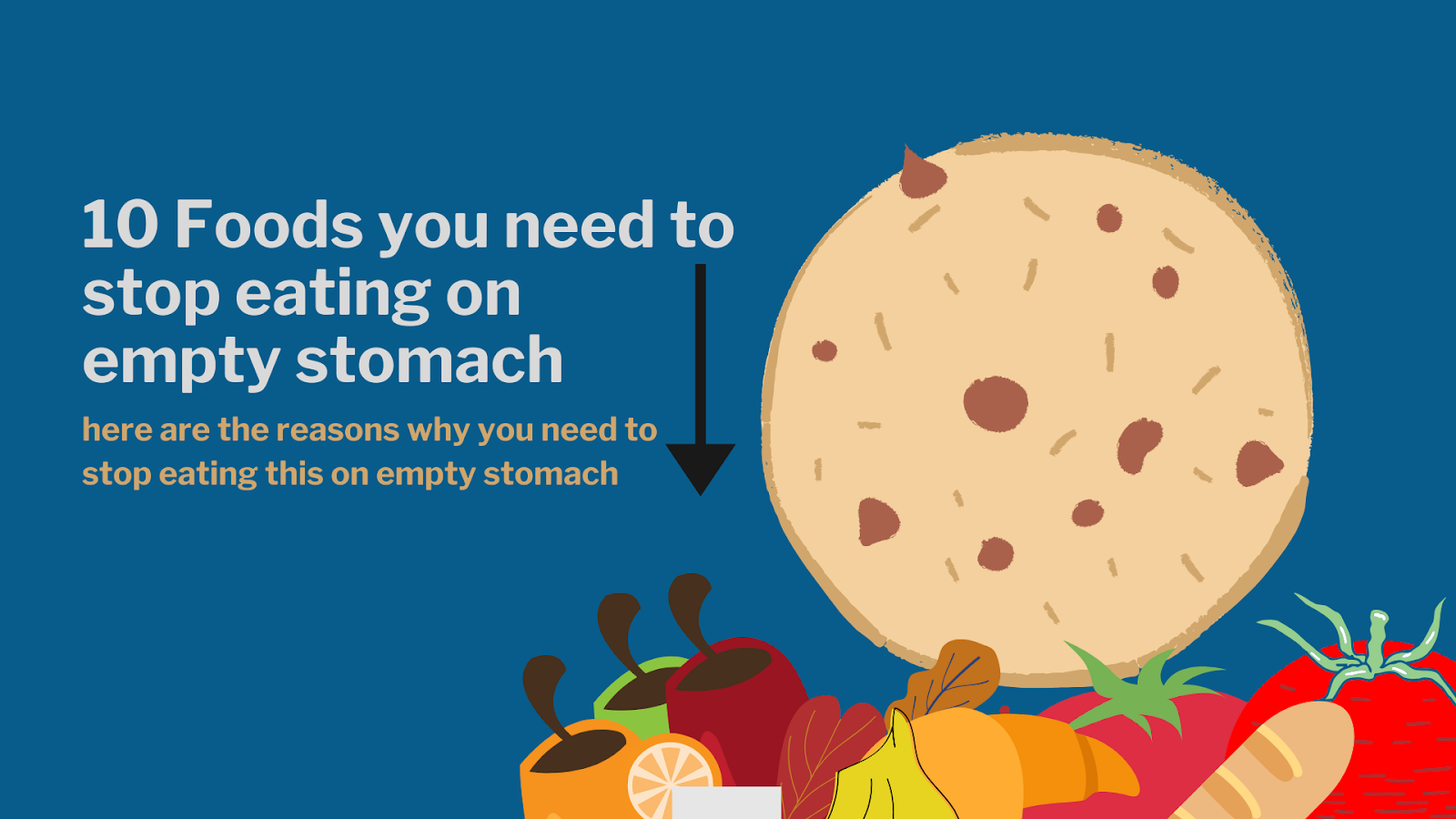 10 Foods you need to stop eating on empty stomach

here are the reasons why you need to stop eating this on empty stomach